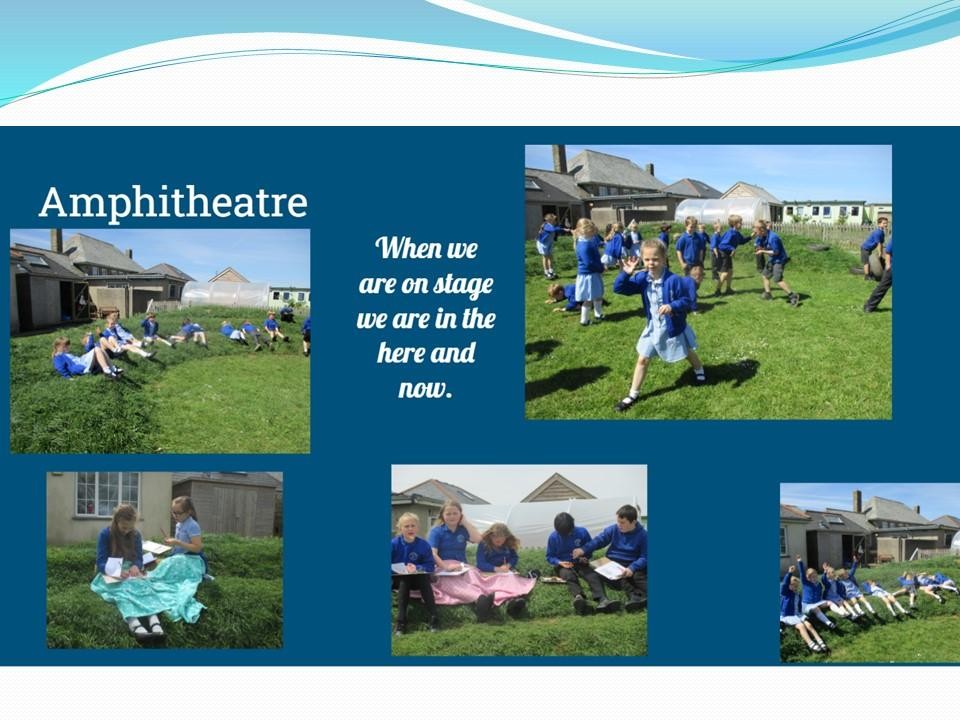 Amphitheatre

When we are on stage we are in the here and now.